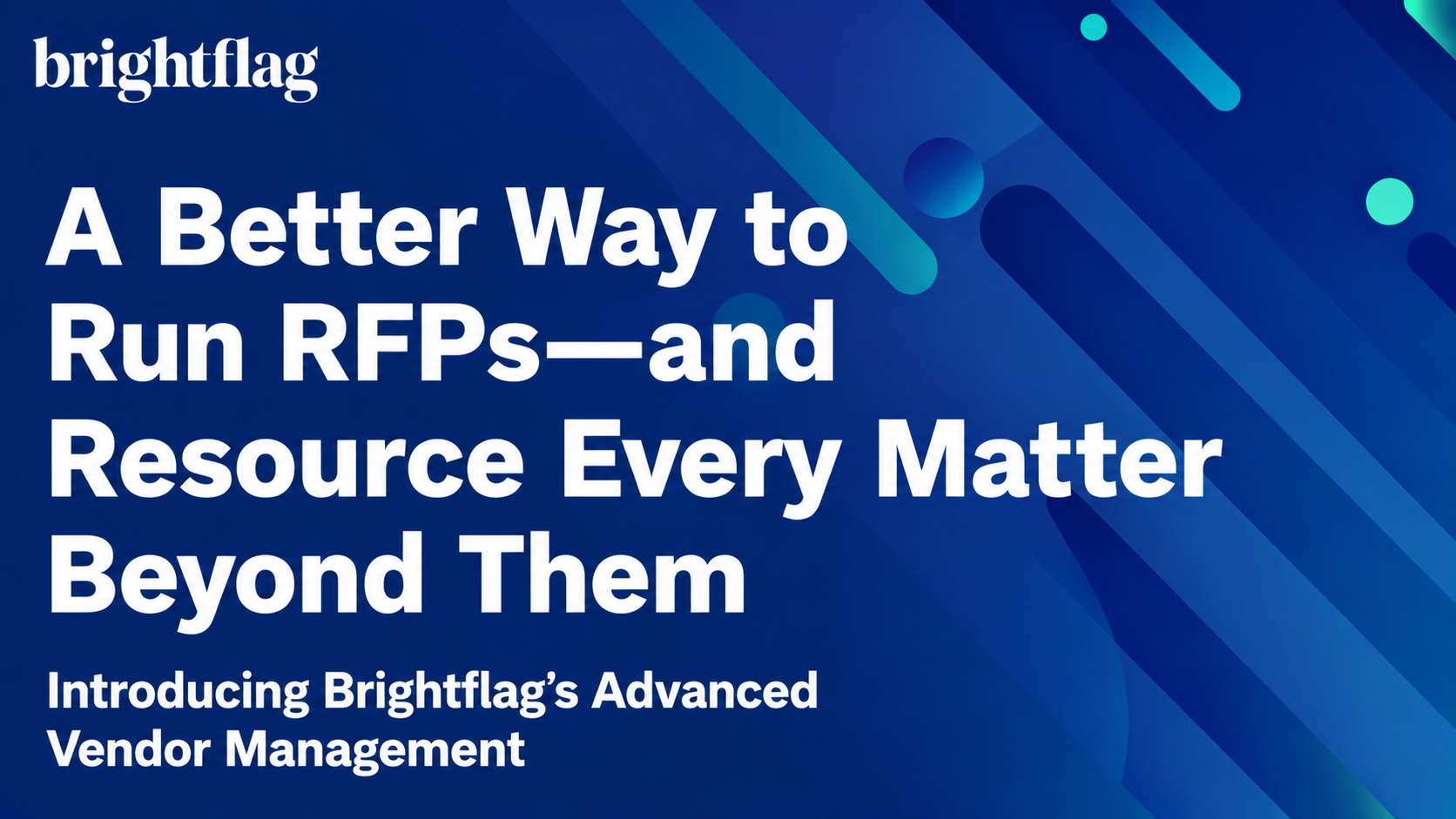 brightflag

A Better Way to Run RFPs—and Resource Every Matter Beyond Them

Introducing Brightflag's Advanced Vendor Management